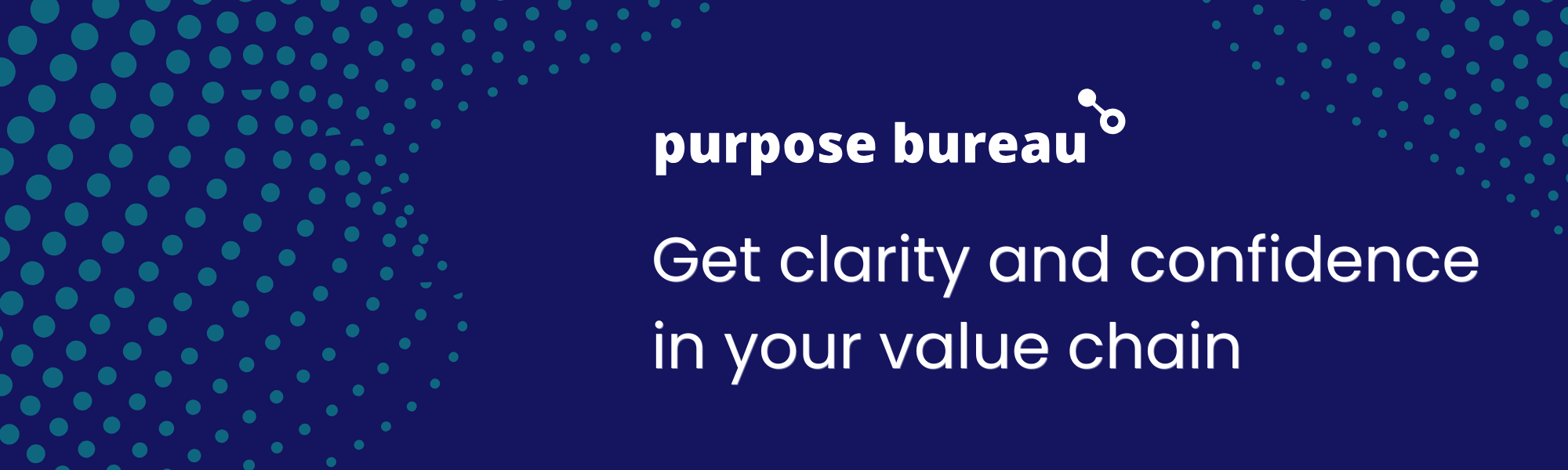 purpose bureau

Get clarity and confidence in your value chain